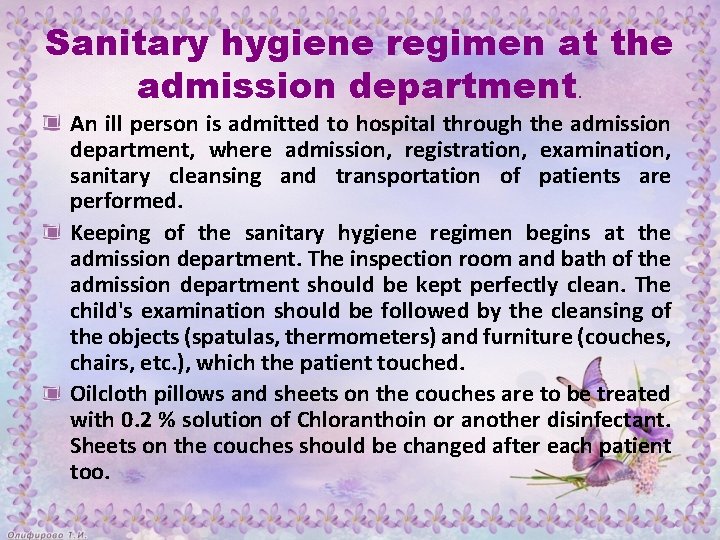 Sanitary hygiene regimen at the admission department.

An ill person is admitted to hospital through the admission department, where admission, registration, examination, sanitary cleansing and transportation of patients are performed.

Keeping of the sanitary hygiene regimen begins at the admission department. The inspection room and bath of the admission department should be kept perfectly clean. The child's examination should be followed by the cleansing of the objects (spatulas, thermometers) and furniture (couches, chairs, etc.), which the patient touched.

Oilcloth pillows and sheets on the couches are to be treated with 0.2 % solution of Chloranthoin or another disinfectant. Sheets on the couches should be changed after each patient too.

Олифирова Т.И.